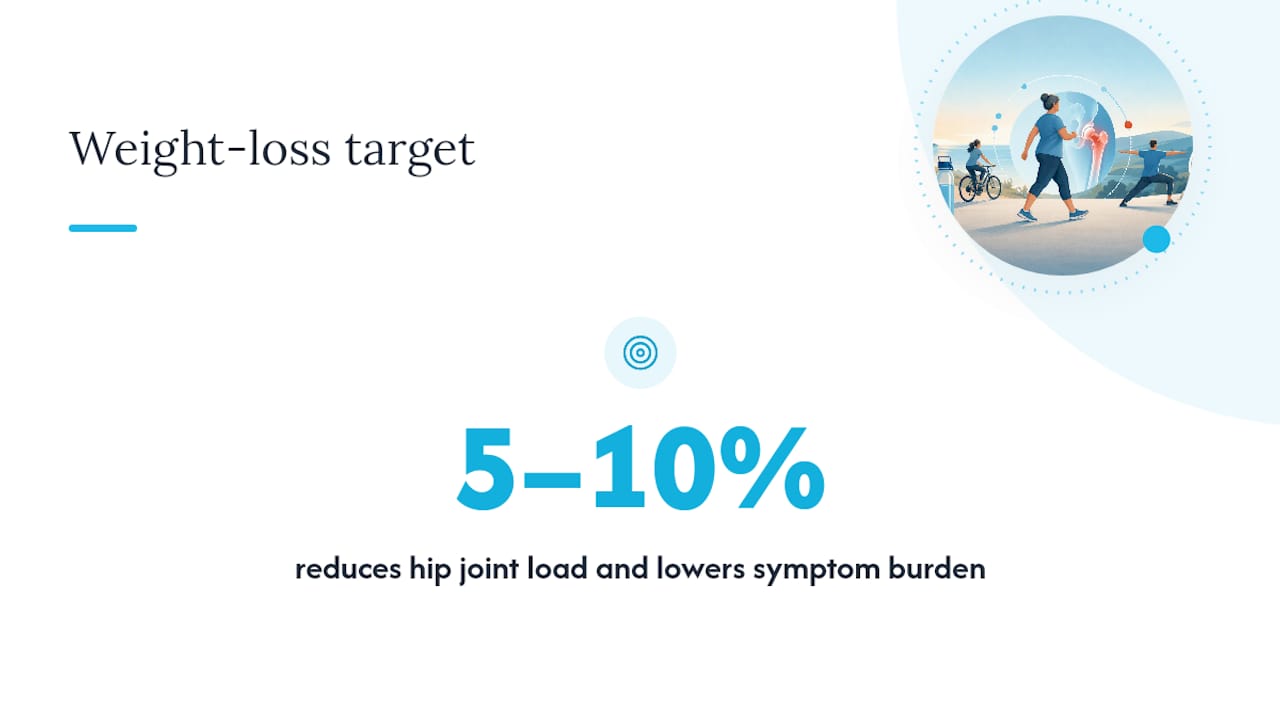 Weight-loss target

5–10%

reduces hip joint load and lowers symptom burden